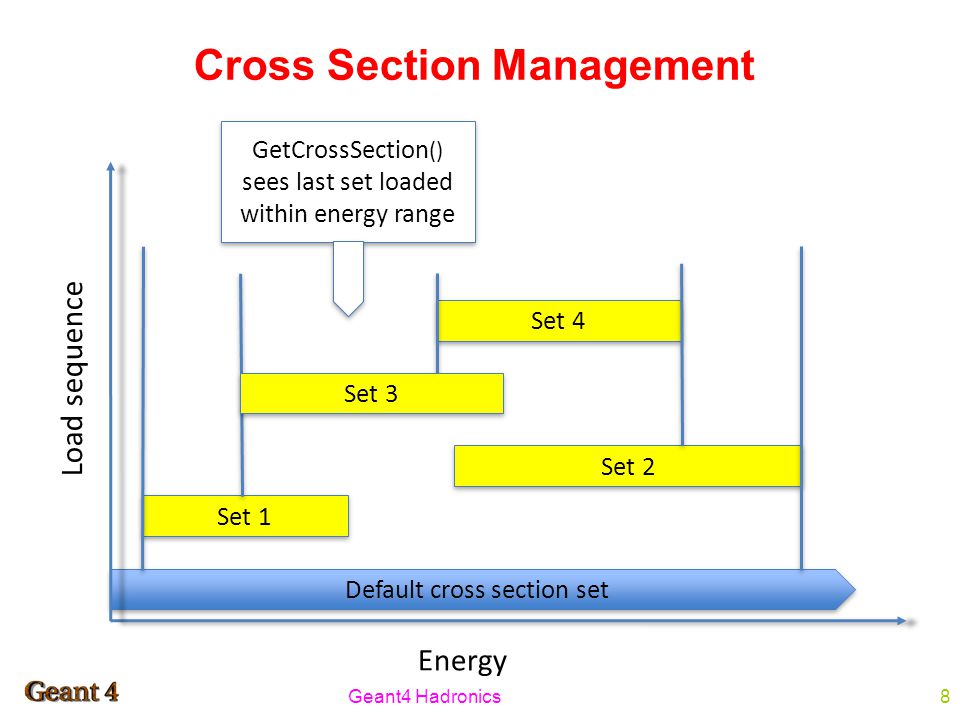 Cross Section Management

GetCrossSection() sees last set loaded within energy range

Load sequence

Set 4

Set 3

Set 2

Set 1

Default cross section set

Energy

Geant 4

Geant4 Hadronics

8